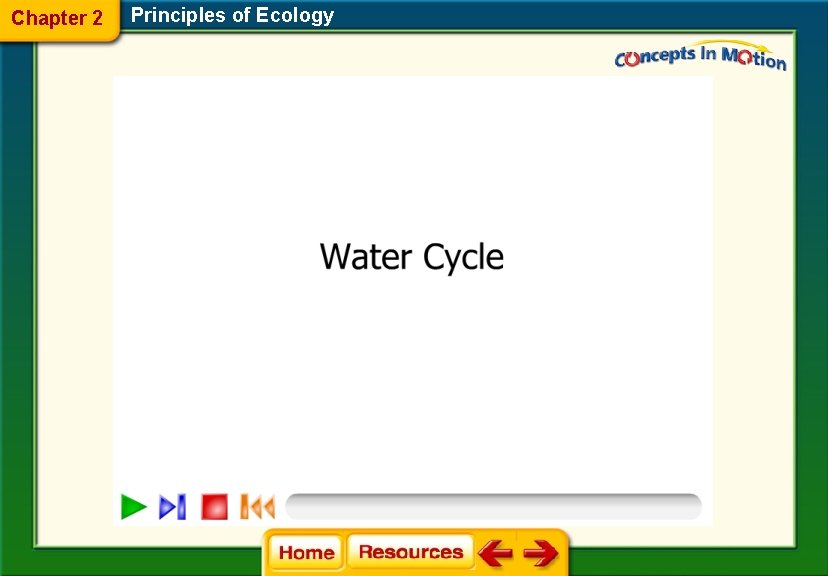 Chapter 2 Principles of Ecology

Concepts In Motion

Water Cycle

Home Resources